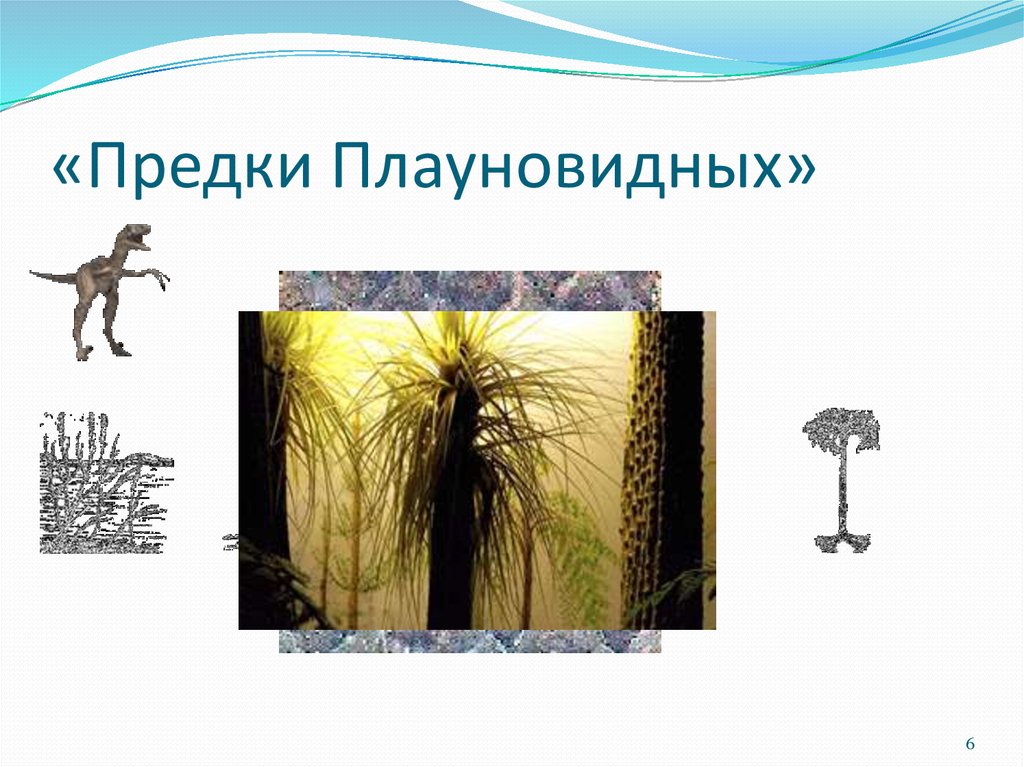 «Предки Плауновидных»

6